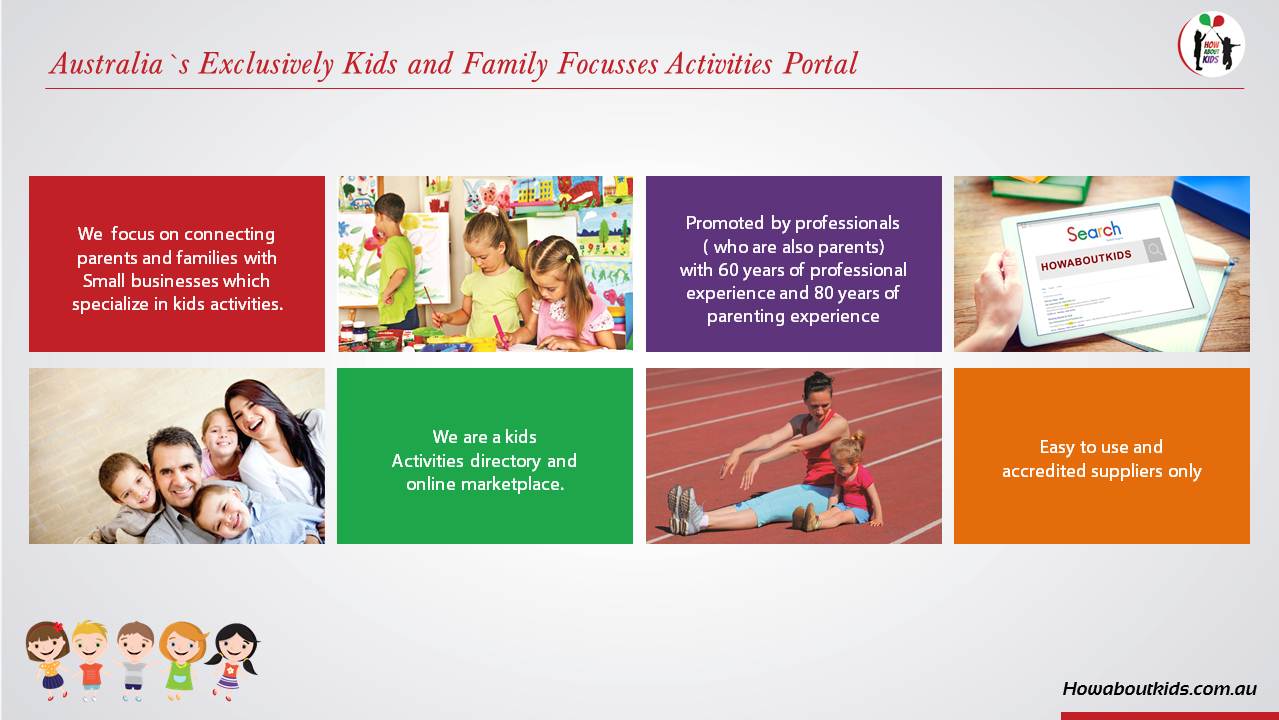 Australia`s Exclusively Kids and Family Focusses Activities Portal

HOW ABOUT KIDS

We focus on connecting parents and families with Small businesses which specialize in kids activities.

Promoted by professionals ( who are also parents) with 60 years of professional experience and 80 years of parenting experience

Search

HOWABOUTKIDS

We are a kids Activities directory and online marketplace.

Easy to use and accredited suppliers only

Howaboutkids.com.au